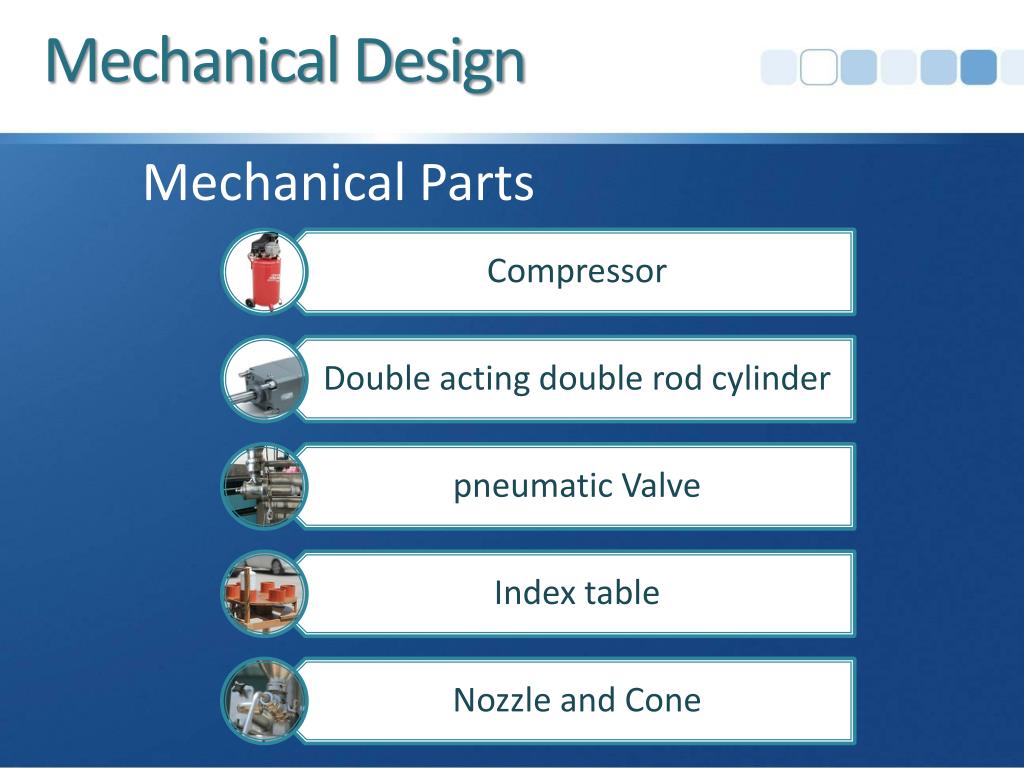 Mechanical Design

Mechanical Parts

Compressor

Double acting double rod cylinder

pneumatic Valve

Index table

Nozzle and Cone